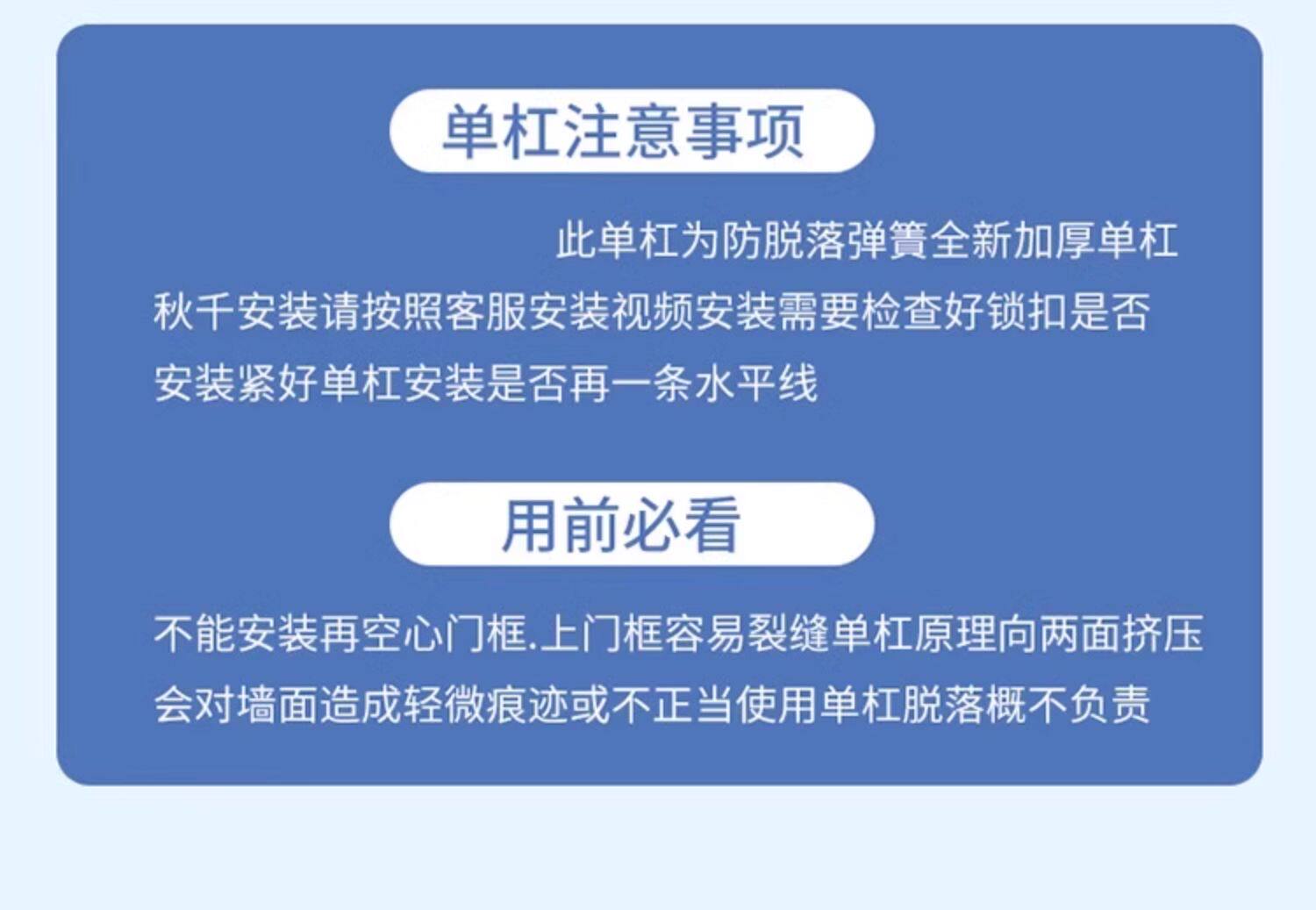 单杠注意事项

此单杠为防脱落弹簧全新加厚单杠秋千安装请按照客服安装视频安装需要检查好锁扣是否安装紧好单杠安装是否再一条水平线

用前必看

不能安装再空心门框.上门框容易裂缝单杠原理向两面挤压会对墙面造成轻微痕迹或不正当使用单杠脱落概不负责